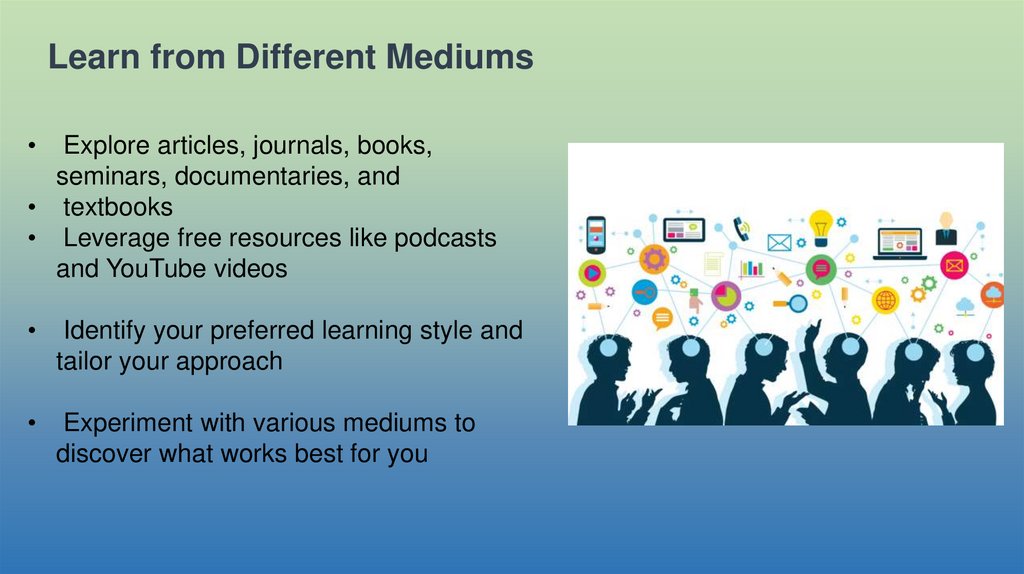 Learn from Different Mediums

• Explore articles, journals, books, seminars, documentaries, and
• textbooks
• Leverage free resources like podcasts and YouTube videos

• Identify your preferred learning style and tailor your approach

• Experiment with various mediums to discover what works best for you